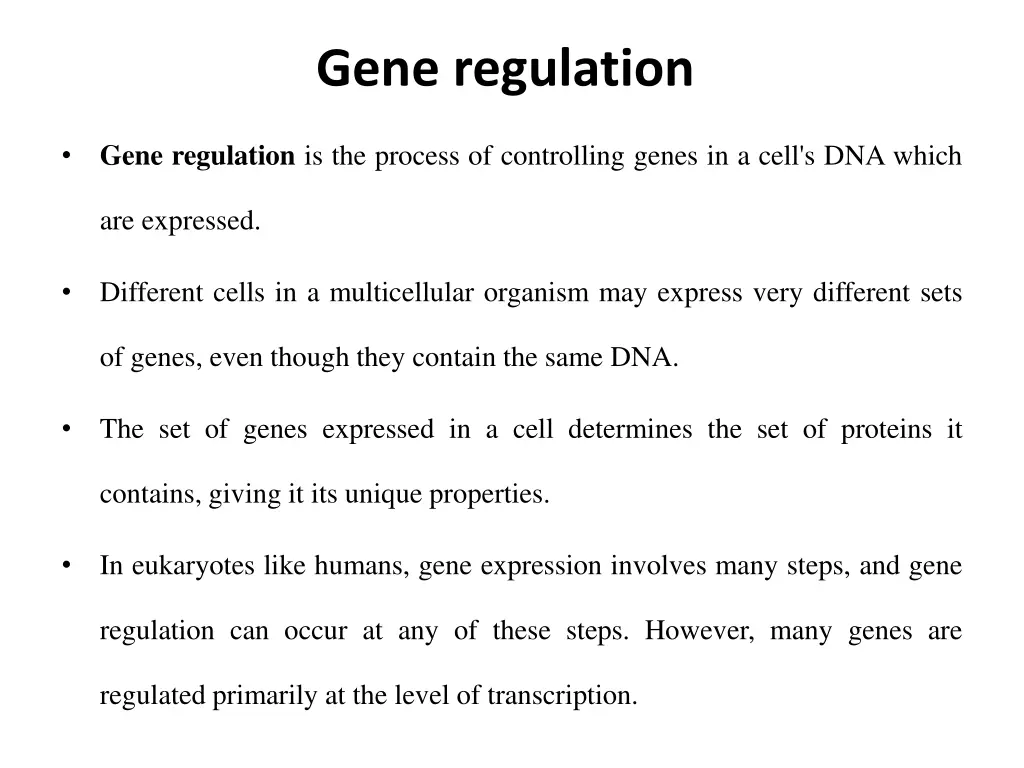 Gene regulation

• Gene regulation is the process of controlling genes in a cell's DNA which are expressed.

• Different cells in a multicellular organism may express very different sets of genes, even though they contain the same DNA.

• The set of genes expressed in a cell determines the set of proteins it contains, giving it its unique properties.

• In eukaryotes like humans, gene expression involves many steps, and gene regulation can occur at any of these steps. However, many genes are regulated primarily at the level of transcription.